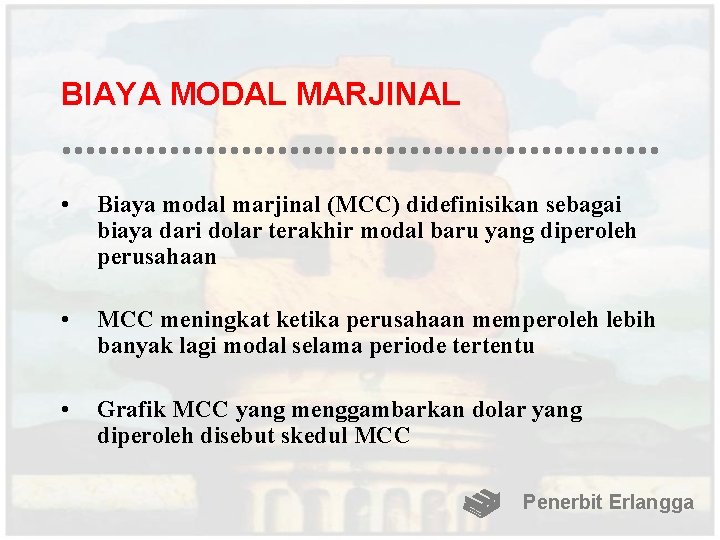 BIAYA MODAL MARJINAL

• Biaya modal marjinal (MCC) didefinisikan sebagai biaya dari dolar terakhir modal baru yang diperoleh perusahaan

• MCC meningkat ketika perusahaan memperoleh lebih banyak lagi modal selama periode tertentu

• Grafik MCC yang menggambarkan dolar yang diperoleh disebut skedul MCC

Penerbit Erlangga